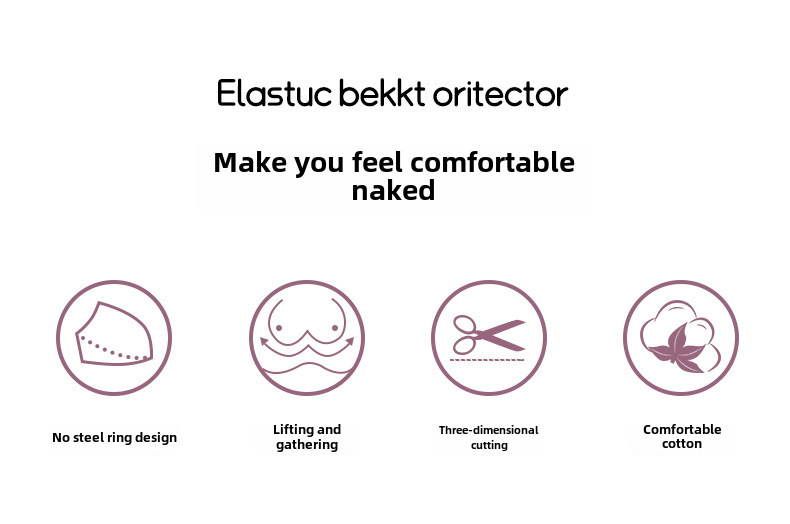 Elastuc bekkt oritector

Make you feel comfortable naked

No steel ring design

Lifting and gathering

Three-dimensional cutting

Comfortable cotton